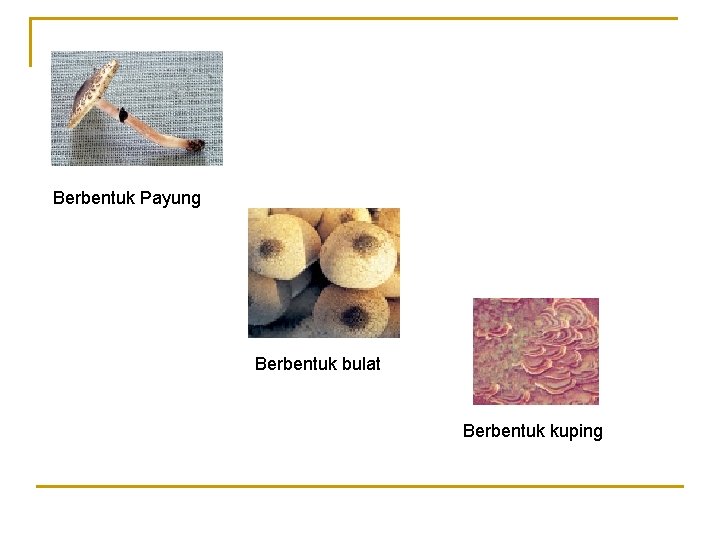 Berbentuk Payung

Berbentuk bulat

Berbentuk kuping